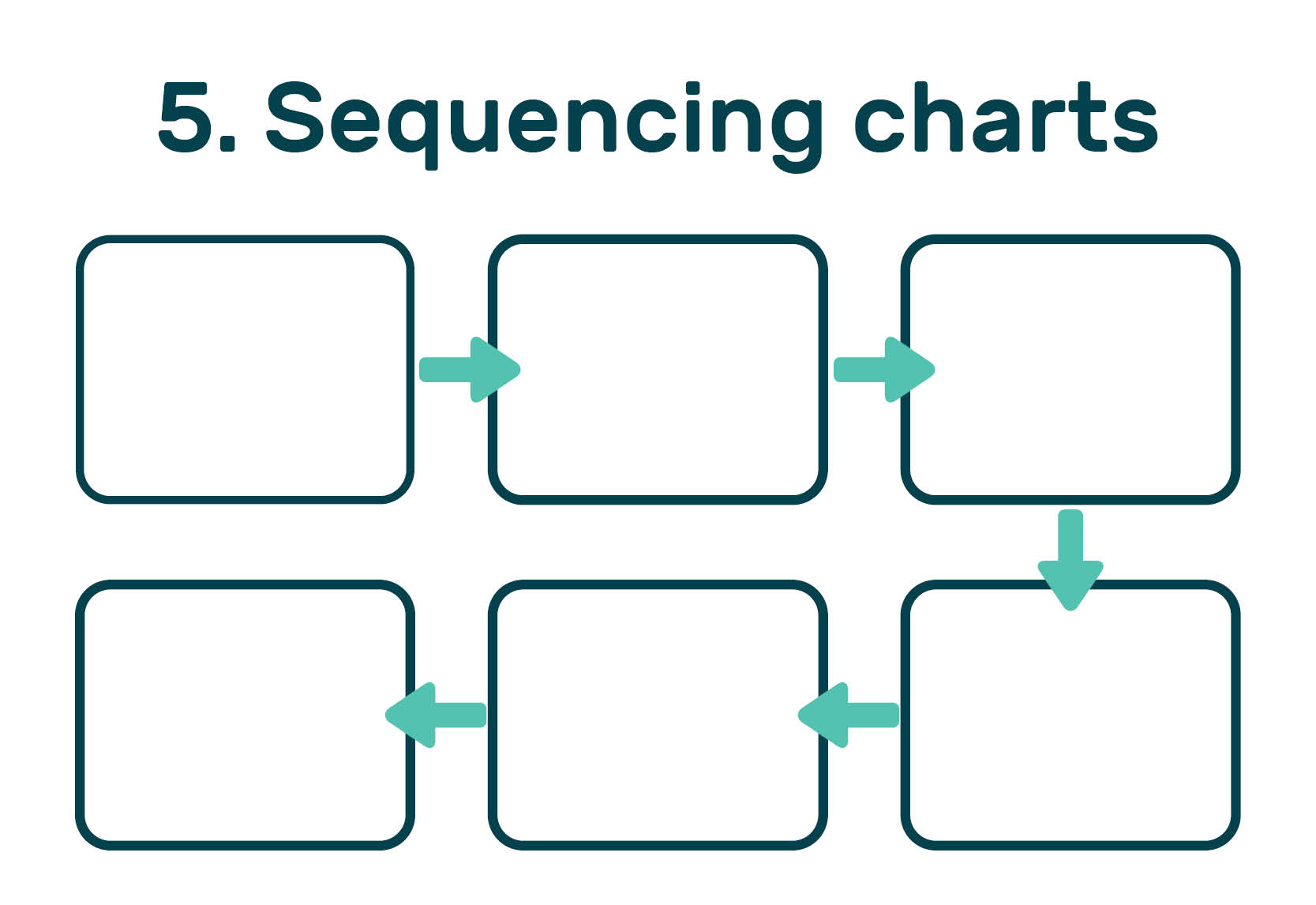 5. Sequencing charts